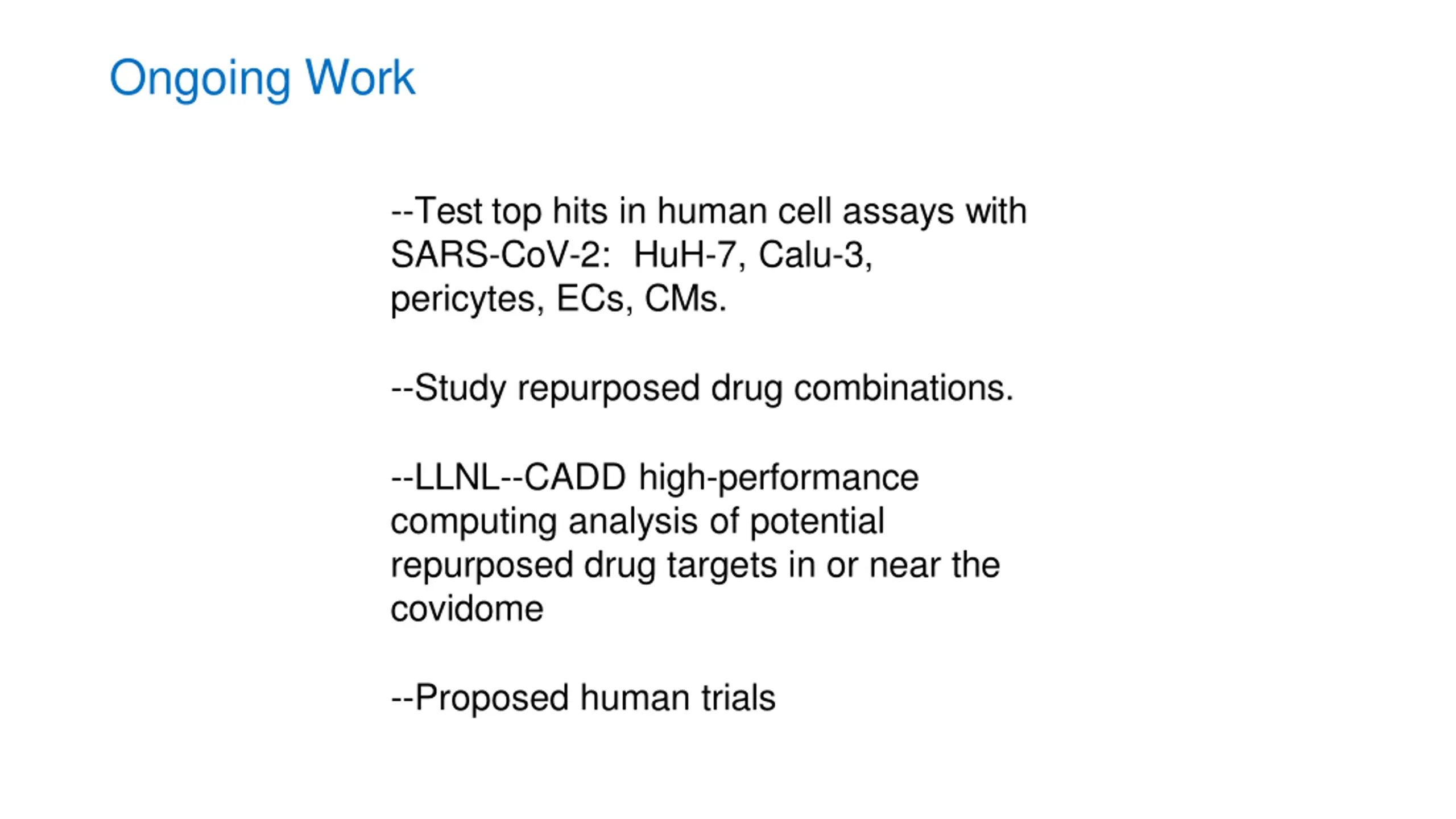 Ongoing Work

--Test top hits in human cell assays with SARS-CoV-2: HuH-7, Calu-3, pericytes, ECs, CMs.

--Study repurposed drug combinations.

--LLNL--CADD high-performance computing analysis of potential repurposed drug targets in or near the covidome

--Proposed human trials